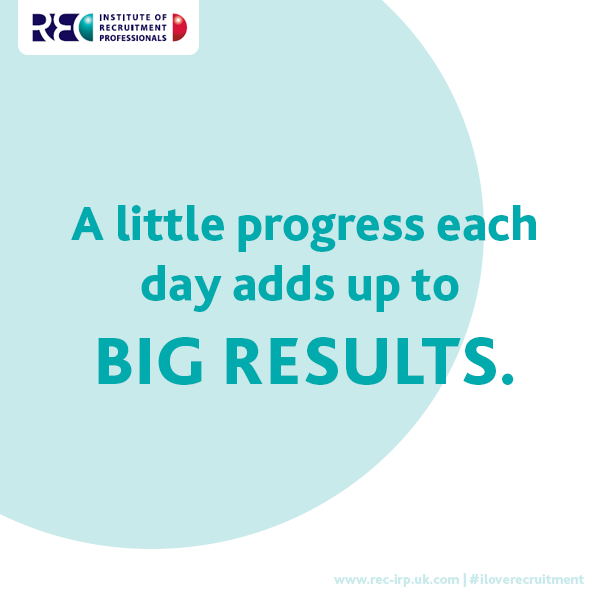 REC INSTITUTE OF RECRUITMENT PROFESSIONALS

A little progress each day adds up to

BIG RESULTS.

www.rec-irp.uk.com | #iloverecruitment